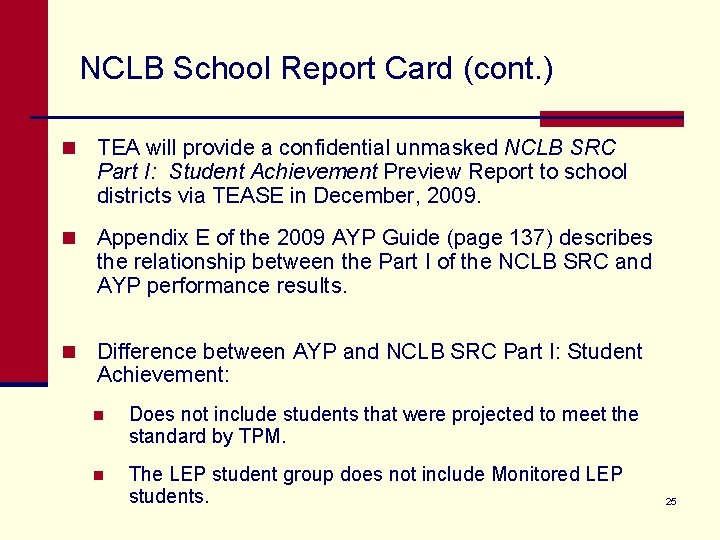 NCLB School Report Card (cont.)

TEA will provide a confidential unmasked NCLB SRC Part I: Student Achievement Preview Report to school districts via TEASE in December, 2009.

Appendix E of the 2009 AYP Guide (page 137) describes the relationship between the Part I of the NCLB SRC and AYP performance results.

Difference between AYP and NCLB SRC Part I: Student Achievement:

Does not include students that were projected to meet the standard by TPM.

The LEP student group does not include Monitored LEP students.

25